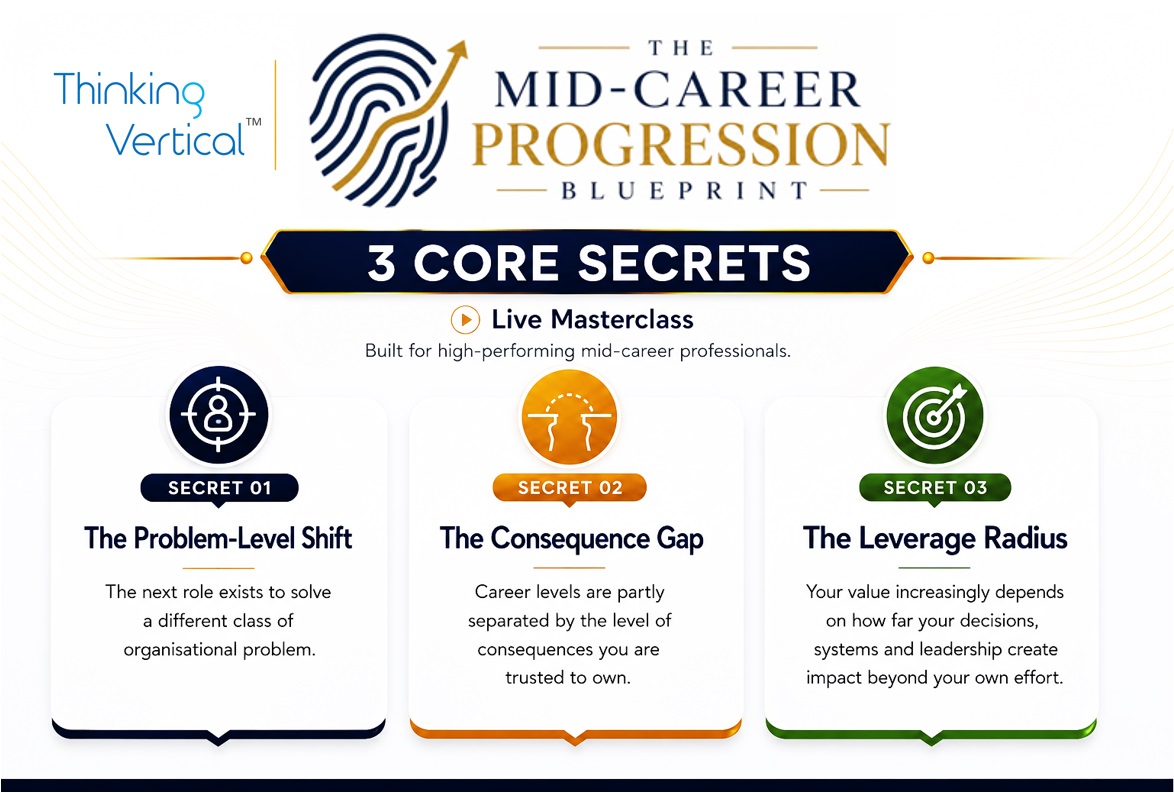 Thinking Vertical™

THE
MID-CAREER
PROGRESSION
BLUEPRINT

3 CORE SECRETS

Live Masterclass
Built for high-performing mid-career professionals.

SECRET 01
The Problem-Level Shift
The next role exists to solve a different class of organisational problem.

SECRET 02
The Consequence Gap
Career levels are partly separated by the level of consequences you are trusted to own.

SECRET 03
The Leverage Radius
Your value increasingly depends on how far your decisions, systems and leadership create impact beyond your own effort.